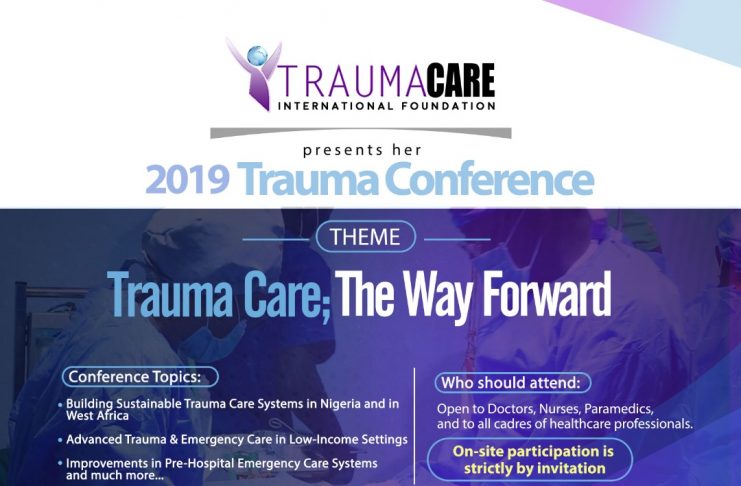 TRAUMACARE
INTERNATIONAL FOUNDATION

presents her
2019 Trauma Conference

THEME
Trauma Care; The Way Forward

Conference Topics:
• Building Sustainable Trauma Care Systems in Nigeria and in West Africa
• Advanced Trauma & Emergency Care in Low-Income Settings
• Improvements in Pre-Hospital Emergency Care Systems and much more...

Who should attend:
Open to Doctors, Nurses, Paramedics, and to all cadres of healthcare professionals.

On-site participation is strictly by invitation